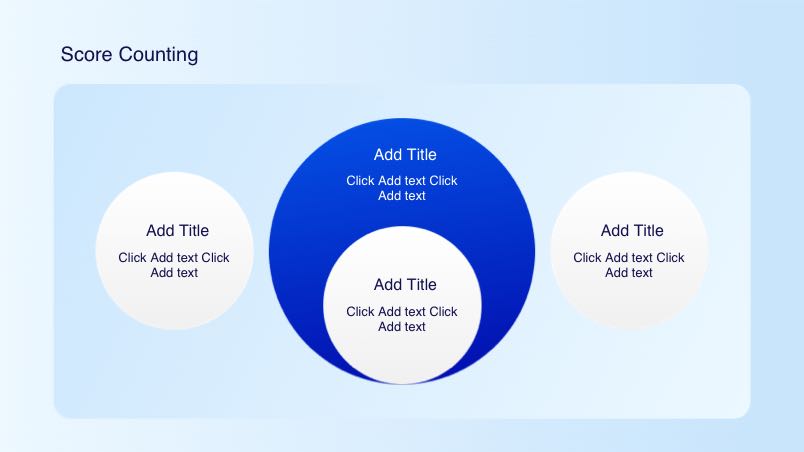 Score Counting

Add Title

Click Add text Click Add text

Add Title

Click Add text Click Add text

Add Title

Click Add text Click Add text

Add Title

Click Add text Click Add text